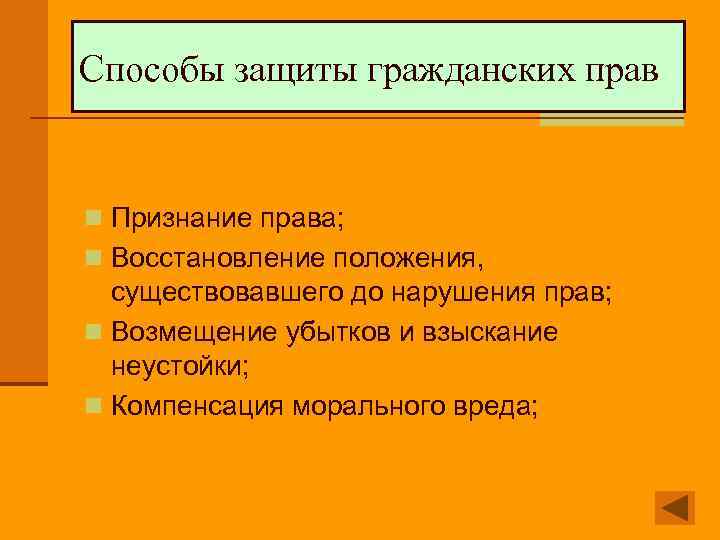 Способы защиты гражданских прав

Признание права;
Восстановление положения, существовавшего до нарушения прав;
Возмещение убытков и взыскание неустойки;
Компенсация морального вреда;